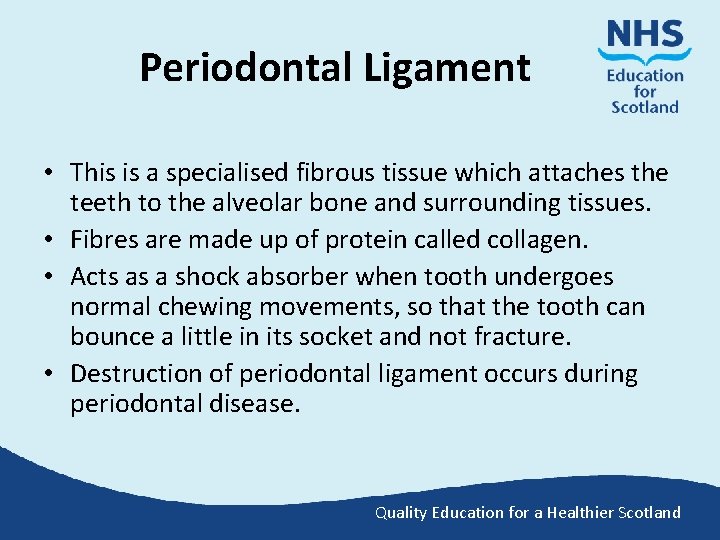 Periodontal Ligament

NHS
Education for Scotland

• This is a specialised fibrous tissue which attaches the teeth to the alveolar bone and surrounding tissues.
• Fibres are made up of protein called collagen.
• Acts as a shock absorber when tooth undergoes normal chewing movements, so that the tooth can bounce a little in its socket and not fracture.
• Destruction of periodontal ligament occurs during periodontal disease.

Quality Education for a Healthier Scotland